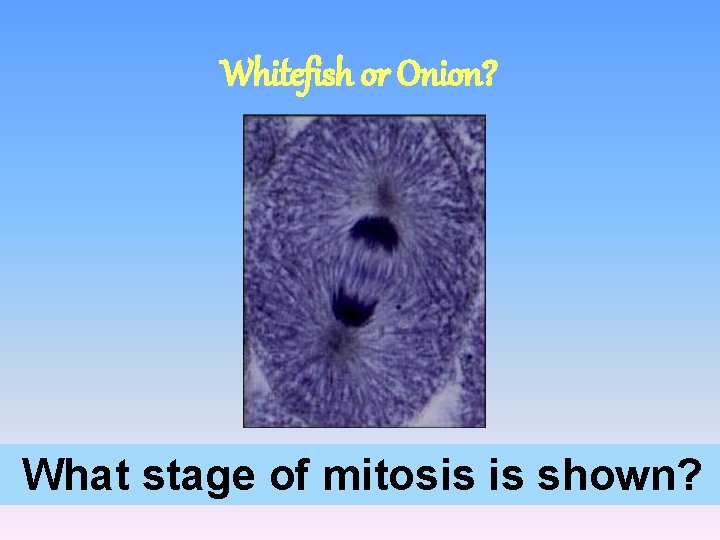 Whitefish or Onion?

What stage of mitosis is shown?